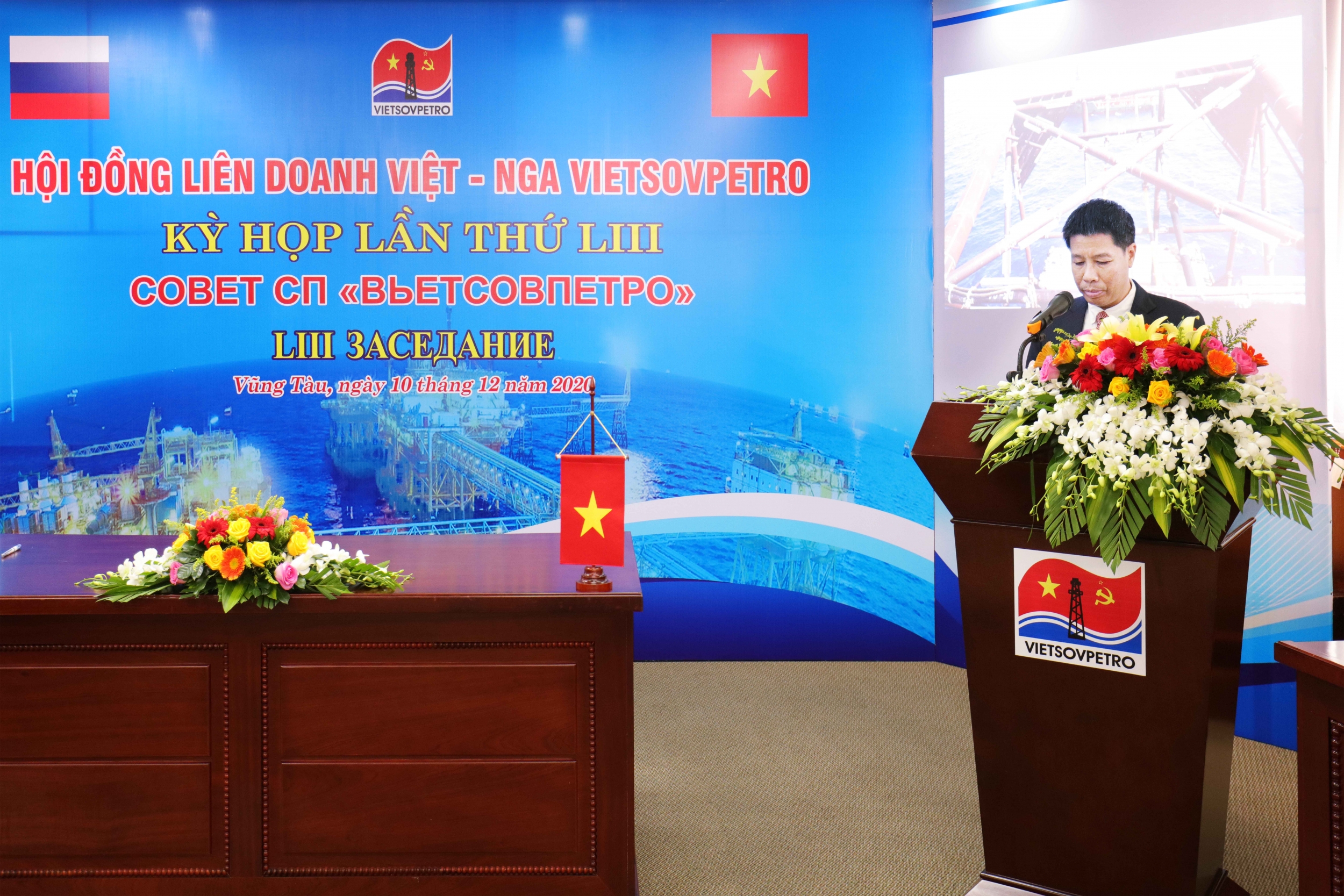 VIETSOVPETRO

HỘI ĐỒNG LIÊN DOANH VIỆT - NGA VIETSOVPETRO

KỲ HỌP LẦN THỨ LIII

СОВЕТ СП «ВЬЕТСОВПЕТРО»

LIII ЗАСЕДАНИЕ

Vũng Tàu, ngày 10 tháng 12 năm 2020

VIETSOVPETRO